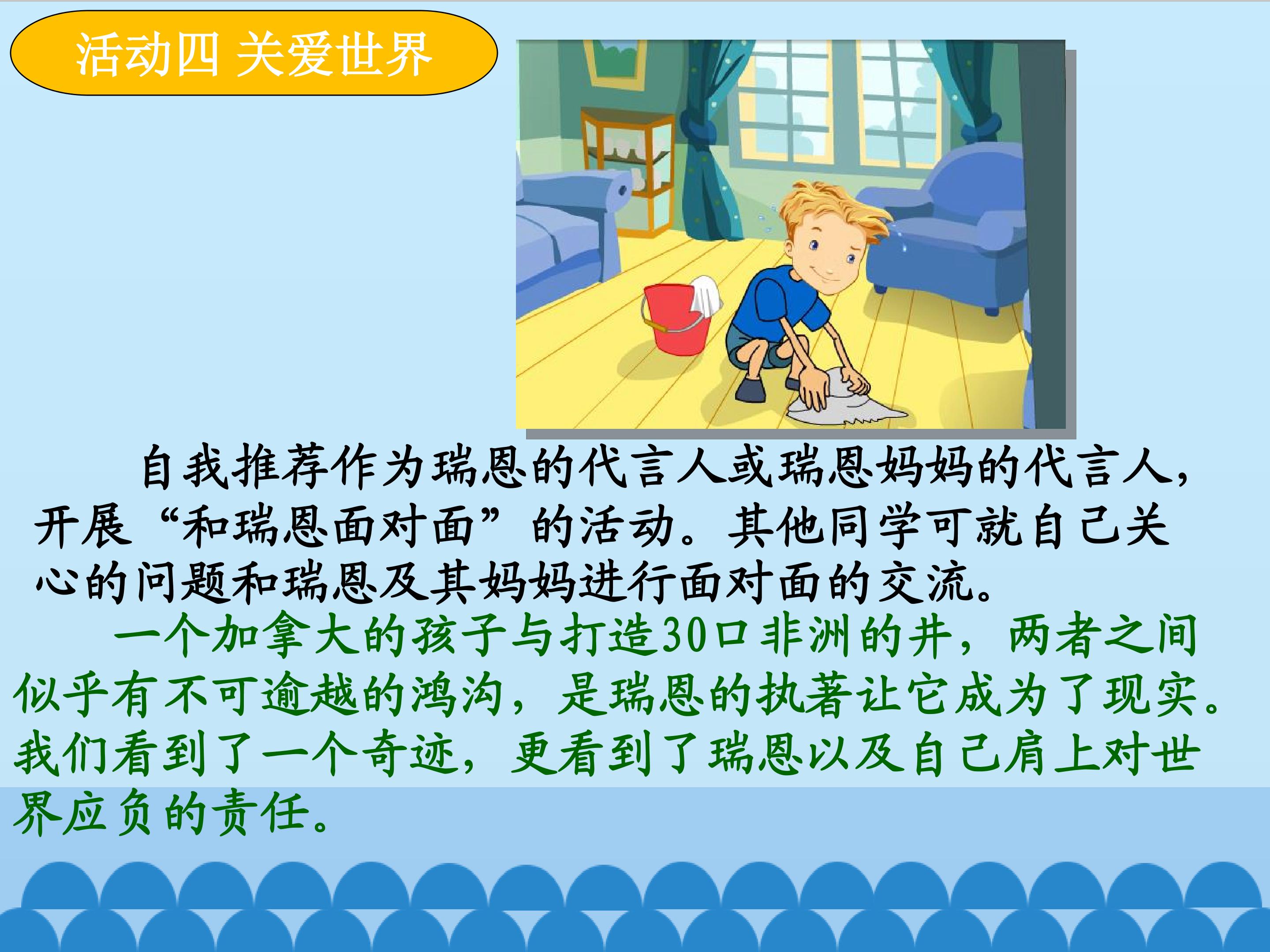 活动四 关爱世界

自我推荐作为瑞恩的代言人或瑞恩妈妈的代言人，开展“和瑞恩面对面”的活动。其他同学可就自己关心的问题和瑞恩及其妈妈进行面对面的交流。

一个加拿大的孩子与打造30口非洲的井，两者之间似乎有不可逾越的鸿沟，是瑞恩的执著让它成为了现实。我们看到了一个奇迹，更看到了瑞恩以及自己肩上对世界应负的责任。